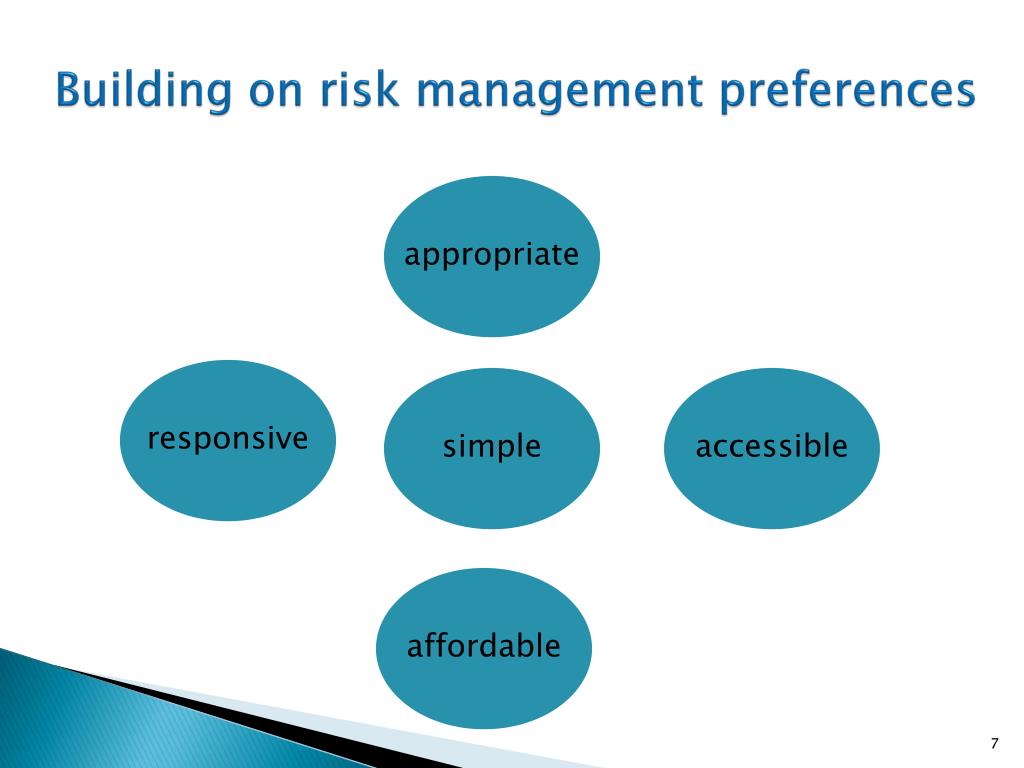 Building on risk management preferences

appropriate

responsive

simple

accessible

affordable

7